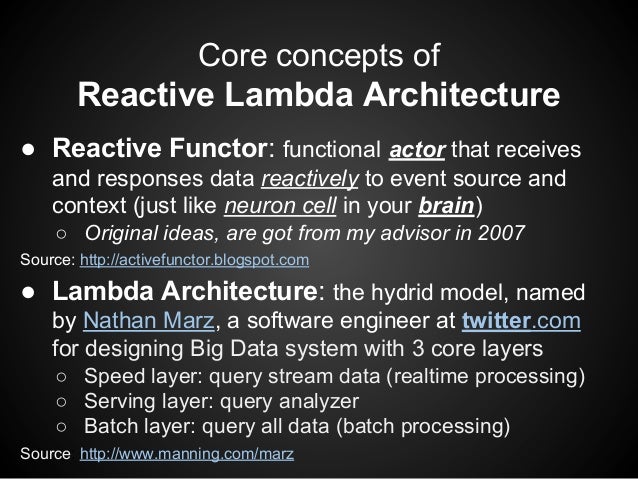 Core concepts of
Reactive Lambda Architecture

● Reactive Functor: functional actor that receives and responses data reactively to event source and context (just like neuron cell in your brain)
○ Original ideas, are got from my advisor in 2007

Source: http://activefunctor.blogspot.com

● Lambda Architecture: the hydrid model, named by Nathan Marz, a software engineer at twitter.com for designing Big Data system with 3 core layers
○ Speed layer: query stream data (realtime processing)
○ Serving layer: query analyzer
○ Batch layer: query all data (batch processing)

Source http://www.manning.com/marz